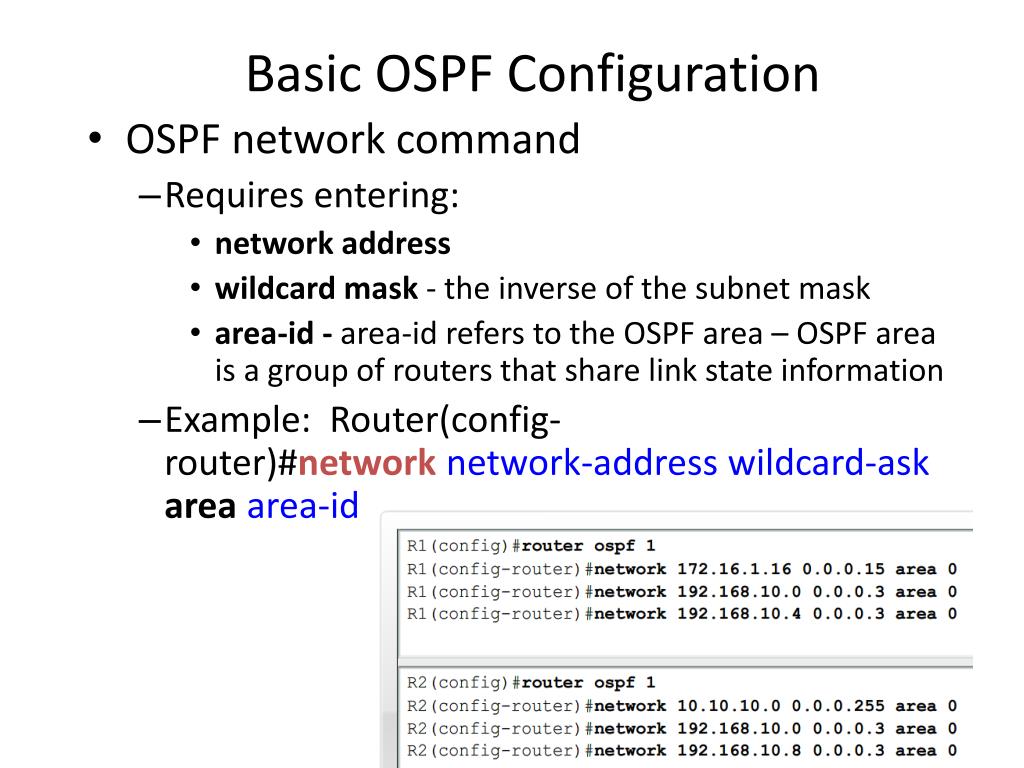 Basic OSPF Configuration

• OSPF network command

– Requires entering:

• network address

• wildcard mask - the inverse of the subnet mask

• area-id - area-id refers to the OSPF area – OSPF area is a group of routers that share link state information

– Example: Router(config-router)#network network-address wildcard-ask area area-id

R1(config)#router ospf 1
R1(config-router)#network 172.16.1.16 0.0.0.15 area 0
R1(config-router)#network 192.168.10.0 0.0.0.3 area 0
R1(config-router)#network 192.168.10.4 0.0.0.3 area 0

R2(config)#router ospf 1
R2(config-router)#network 10.10.10.0 0.0.0.255 area 0
R2(config-router)#network 192.168.10.0 0.0.0.3 area 0
R2(config-router)#network 192.168.10.8 0.0.0.3 area 0